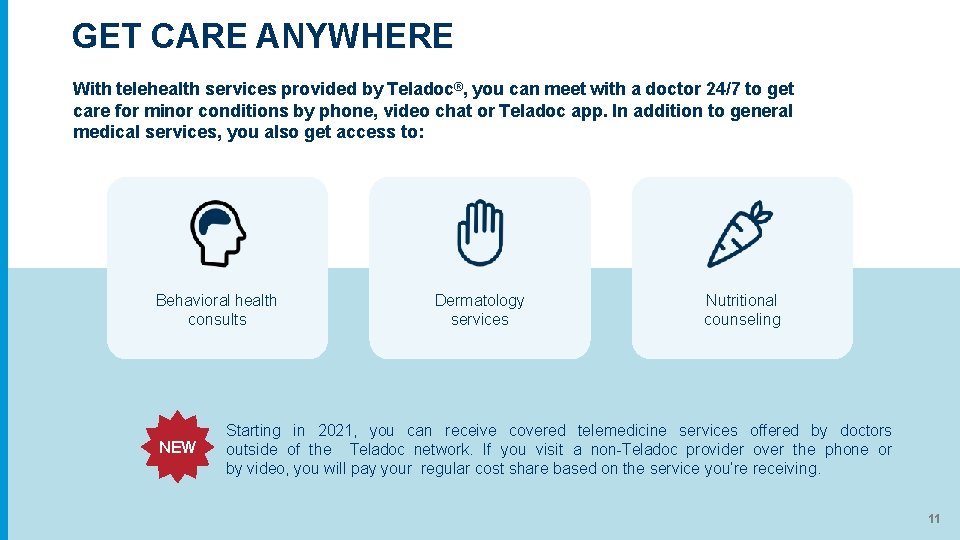 GET CARE ANYWHERE

With telehealth services provided by Teladoc®, you can meet with a doctor 24/7 to get care for minor conditions by phone, video chat or Teladoc app. In addition to general medical services, you also get access to:

Behavioral health consults

Dermatology services

Nutritional counseling

NEW

Starting in 2021, you can receive covered telemedicine services offered by doctors outside of the Teladoc network. If you visit a non-Teladoc provider over the phone or by video, you will pay your regular cost share based on the service you're receiving.

11